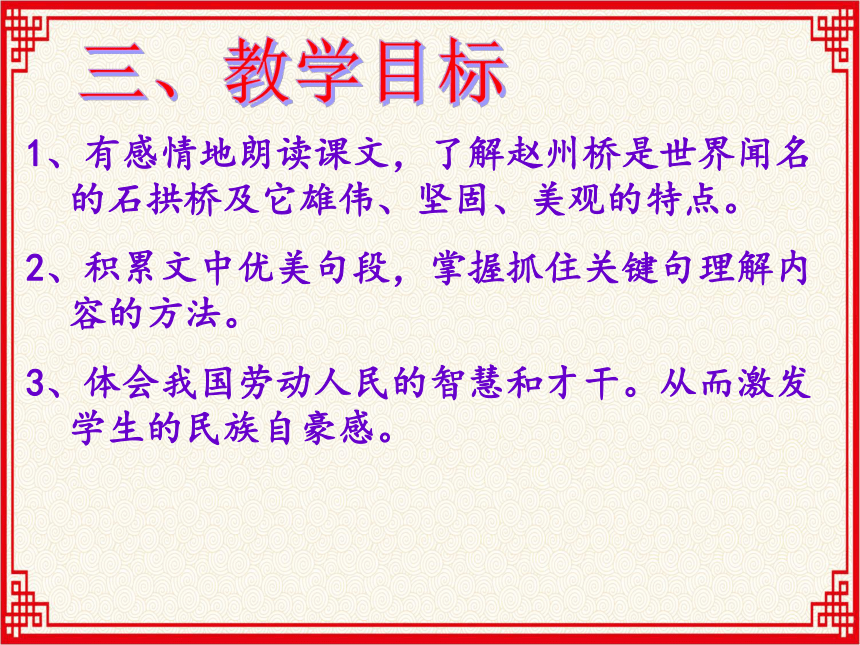 三、教学目标

1、有感情地朗读课文，了解赵州桥是世界闻名的石拱桥及它雄伟、坚固、美观的特点。

2、积累文中优美句段，掌握抓住关键句理解内容的方法。

3、体会我国劳动人民的智慧和才干。从而激发学生的民族自豪感。